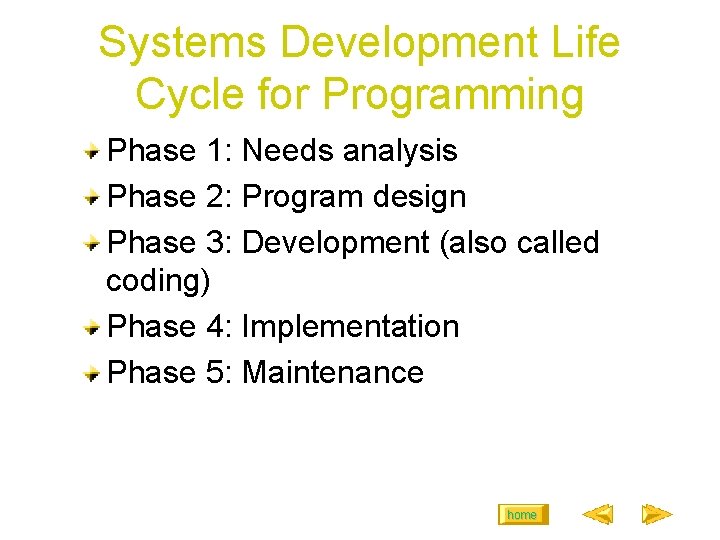 Systems Development Life Cycle for Programming

Phase 1: Needs analysis

Phase 2: Program design

Phase 3: Development (also called coding)

Phase 4: Implementation

Phase 5: Maintenance

home